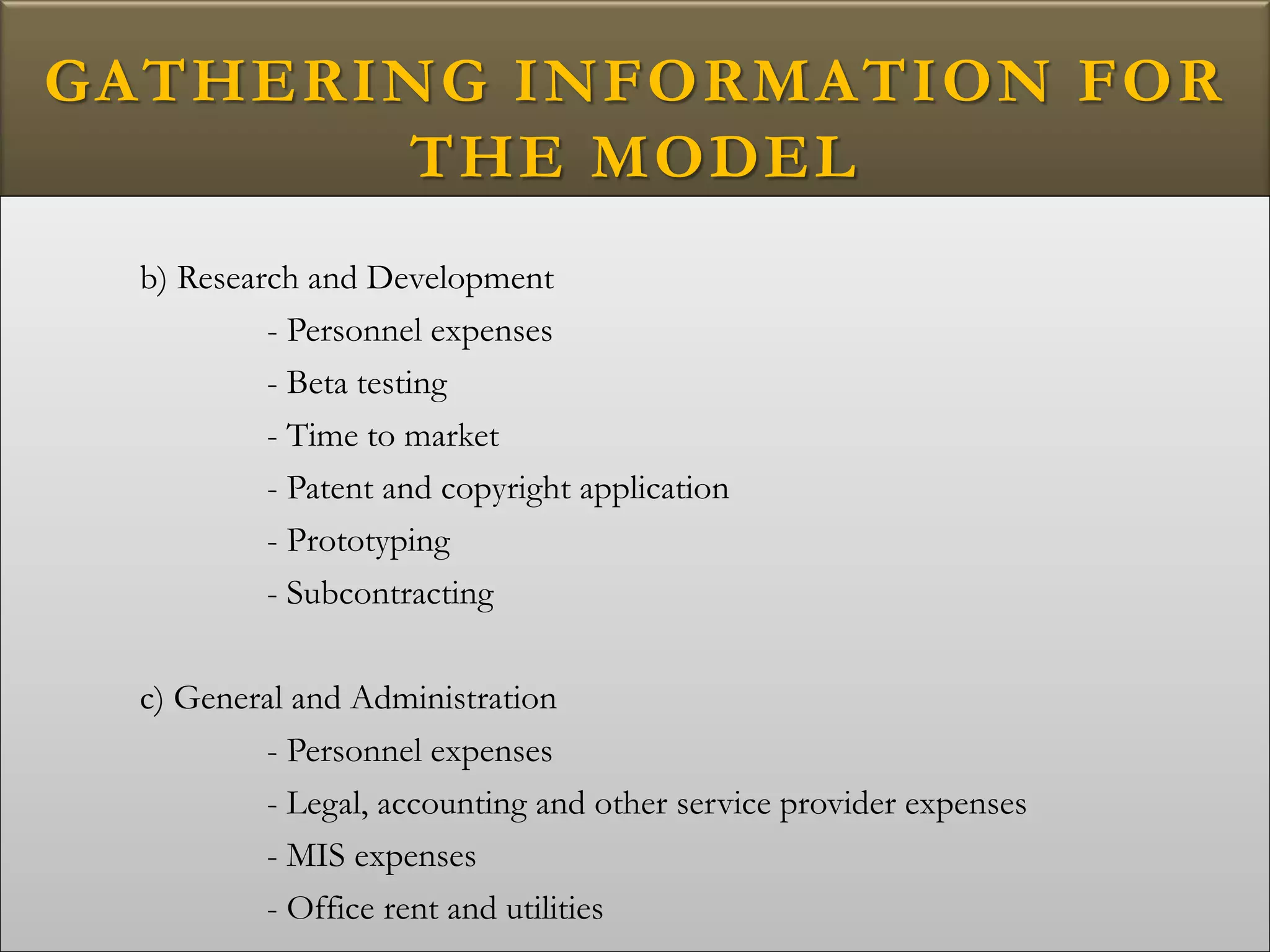 GATHERING INFORMATION FOR THE MODEL

b) Research and Development

- Personnel expenses

- Beta testing

- Time to market

- Patent and copyright application

- Prototyping

- Subcontracting

c) General and Administration

- Personnel expenses

- Legal, accounting and other service provider expenses

- MIS expenses

- Office rent and utilities